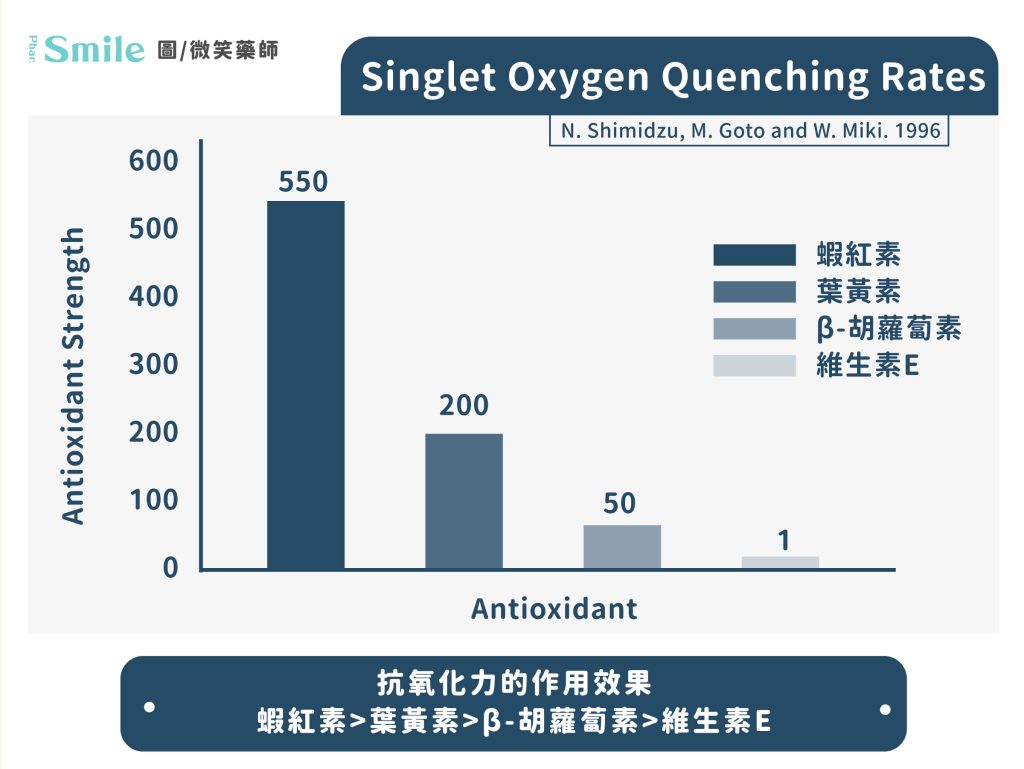 Phar. Smile 圖/微笑藥師

Singlet Oxygen Quenching Rates

N. Shimidzu, M. Goto and W. Miki. 1996

Antioxidant Strength

600
500
400
300
200
100
0

550
200
50
1

蝦紅素
葉黃素
β-胡蘿蔔素
維生素E

Antioxidant

抗氧化力的作用效果
蝦紅素>葉黃素>β-胡蘿蔔素>維生素E